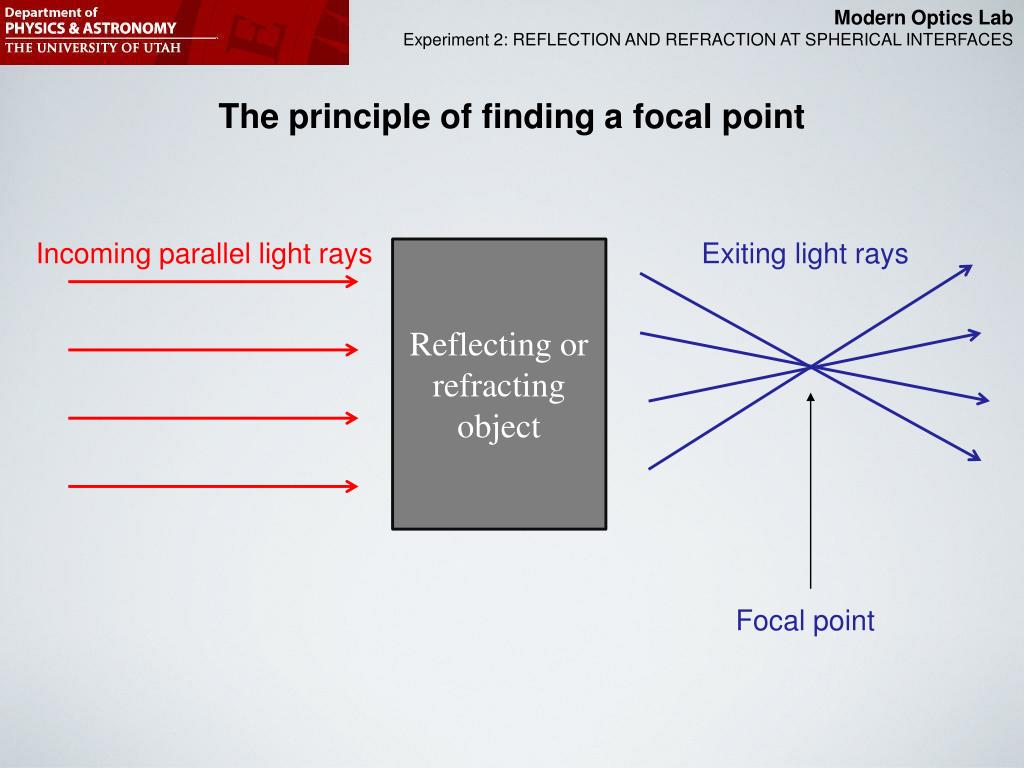 Department of
PHYSICS & ASTRONOMY
THE UNIVERSITY OF UTAH

Modern Optics Lab
Experiment 2: REFLECTION AND REFRACTION AT SPHERICAL INTERFACES

The principle of finding a focal point

Incoming parallel light rays

Reflecting or refracting object

Exiting light rays

Focal point